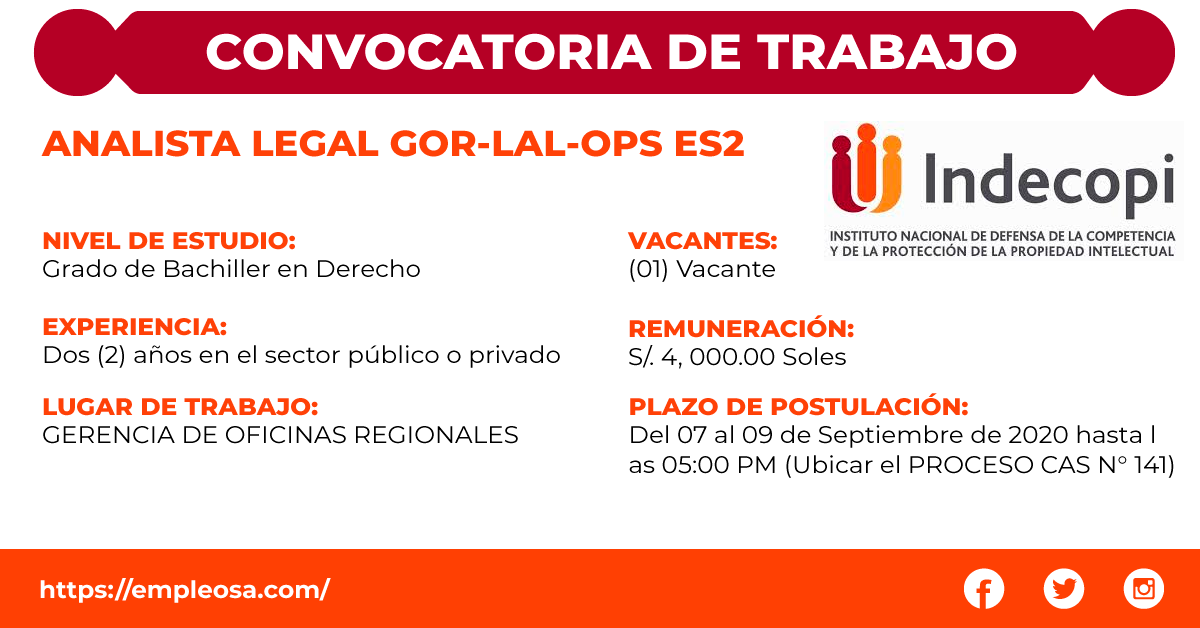 CONVOCATORIA DE TRABAJO

ANALISTA LEGAL GOR-LAL-OPS ES2

Indecopi
INSTITUTO NACIONAL DE DEFENSA DE LA COMPETENCIA Y DE LA PROTECCIÓN DE LA PROPIEDAD INTELECTUAL

NIVEL DE ESTUDIO:
Grado de Bachiller en Derecho

EXPERIENCIA:
Dos (2) años en el sector público o privado

LUGAR DE TRABAJO:
GERENCIA DE OFICINAS REGIONALES

VACANTES:
(01) Vacante

REMUNERACIÓN:
S/. 4, 000.00 Soles

PLAZO DE POSTULACIÓN:
Del 07 al 09 de Septiembre de 2020 hasta l as 05:00 PM (Ubicar el PROCESO CAS N° 141)

https://empleosa.com/